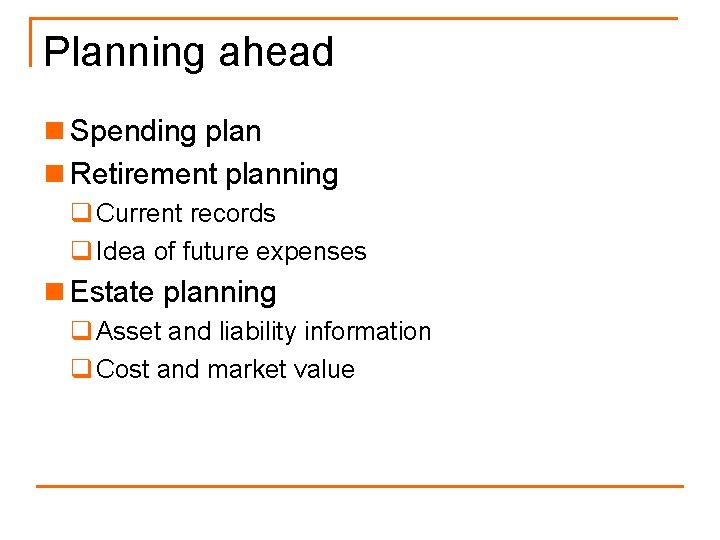 Planning ahead

- Spending plan
- Retirement planning
  - Current records
  - Idea of future expenses
- Estate planning
  - Asset and liability information
  - Cost and market value